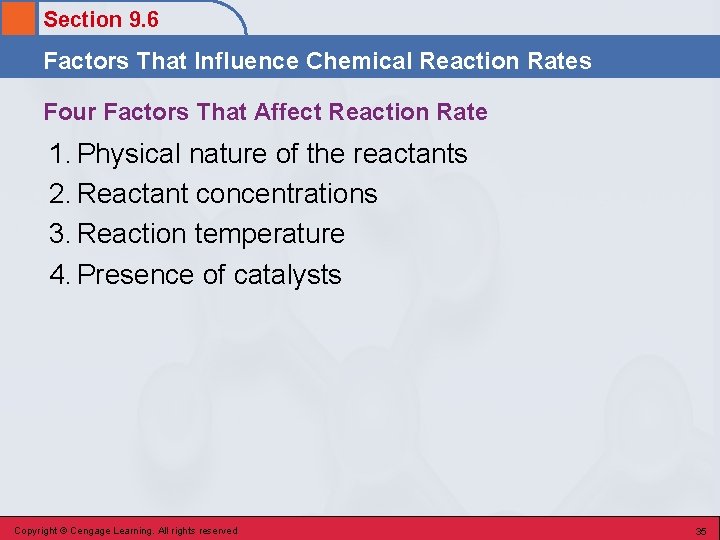 Section 9.6

Factors That Influence Chemical Reaction Rates

Four Factors That Affect Reaction Rate

1. Physical nature of the reactants
2. Reactant concentrations
3. Reaction temperature
4. Presence of catalysts

Copyright © Cengage Learning. All rights reserved

35